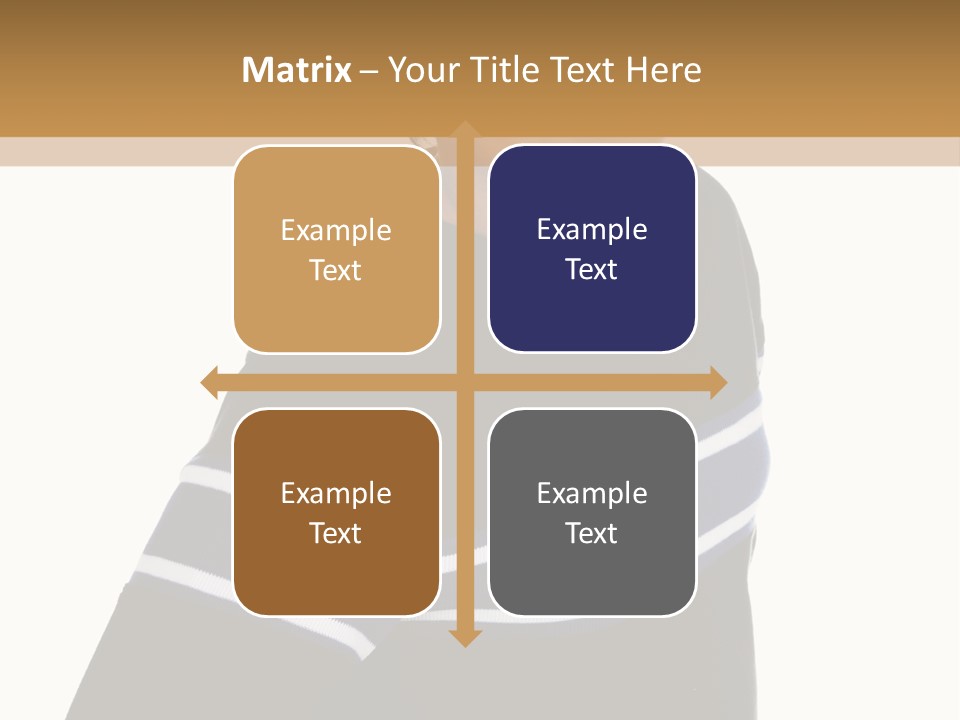 Matrix – Your Title Text Here

Example Text

Example Text

Example Text

Example Text